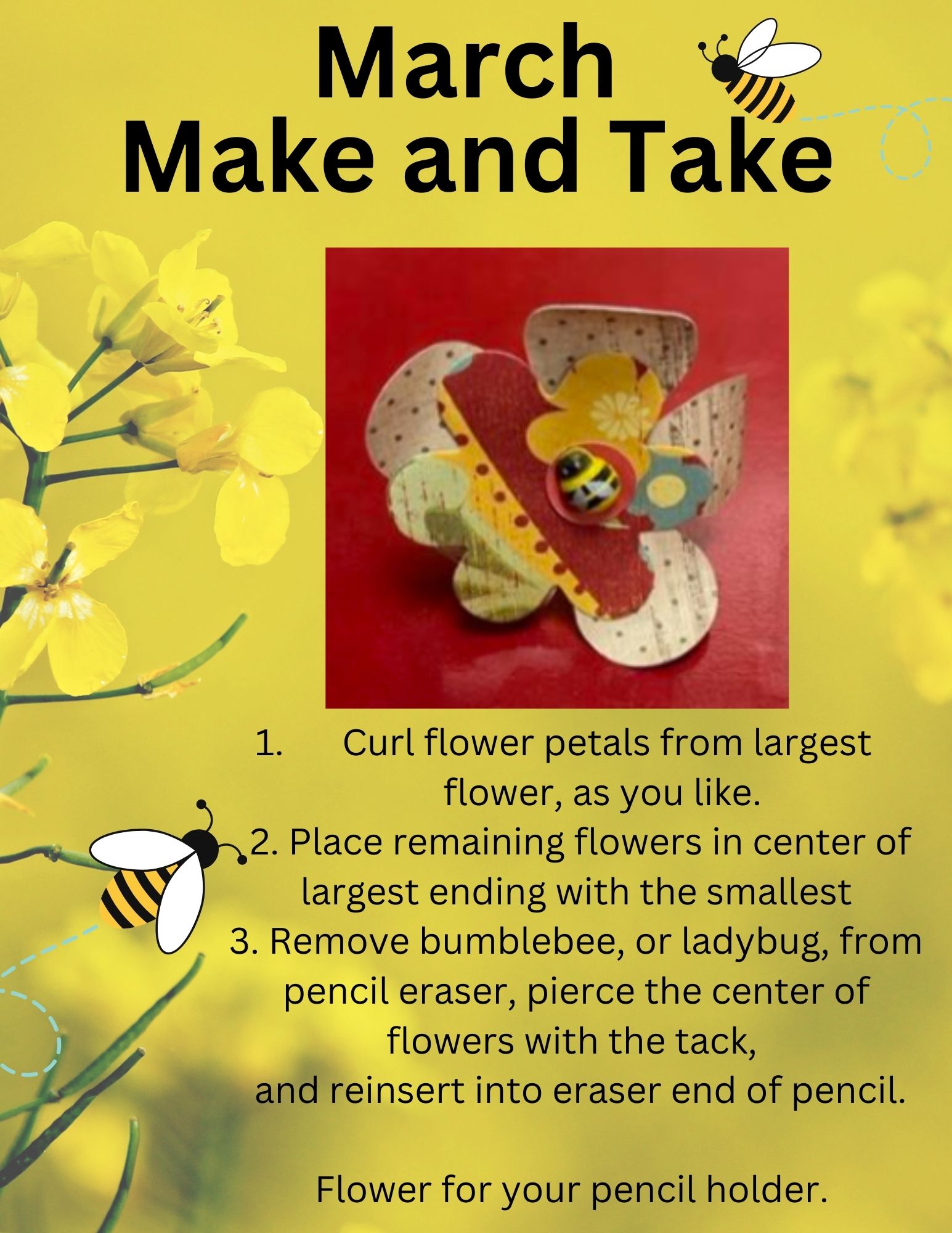 March
Make and Take

1. Curl flower petals from largest flower, as you like.
2. Place remaining flowers in center of largest ending with the smallest
3. Remove bumblebee, or ladybug, from pencil eraser, pierce the center of flowers with the tack, and reinsert into eraser end of pencil.

Flower for your pencil holder.